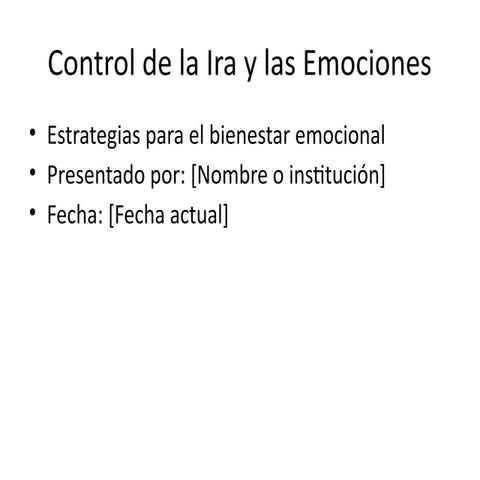 Control de la Ira y las Emociones

• Estrategias para el bienestar emocional
• Presentado por: [Nombre o institución]
• Fecha: [Fecha actual]